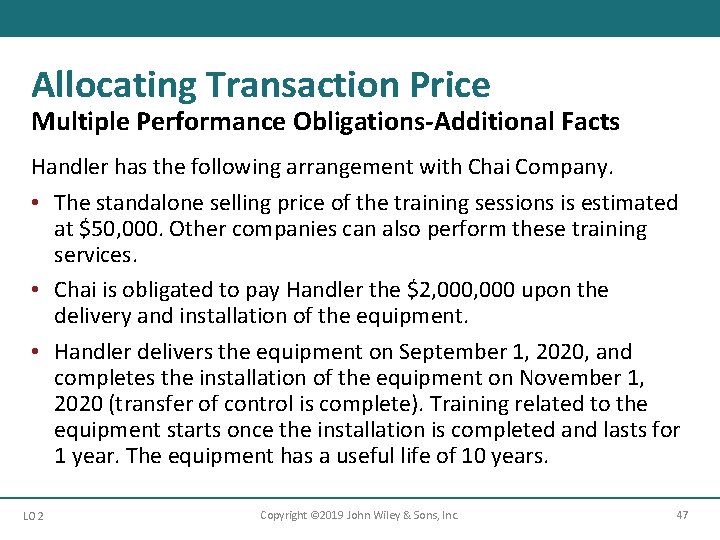 Allocating Transaction Price
Multiple Performance Obligations-Additional Facts

Handler has the following arrangement with Chai Company.

• The standalone selling price of the training sessions is estimated at \$50,000. Other companies can also perform these training services.

• Chai is obligated to pay Handler the \$2,000,000 upon the delivery and installation of the equipment.

• Handler delivers the equipment on September 1, 2020, and completes the installation of the equipment on November 1, 2020 (transfer of control is complete). Training related to the equipment starts once the installation is completed and lasts for 1 year. The equipment has a useful life of 10 years.

LO 2
Copyright ©2019 John Wiley & Sons, Inc.
47